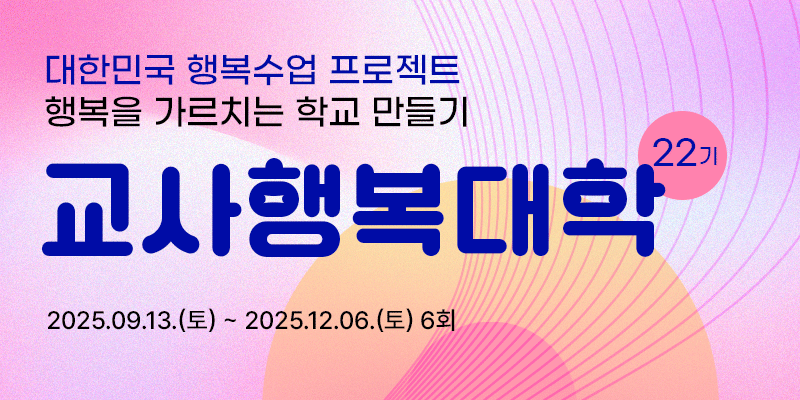 대한민국 행복수업 프로젝트
행복을 가르치는 학교 만들기

22기

교사행복대학

2025.09.13.(토) ~ 2025.12.06.(토) 6회